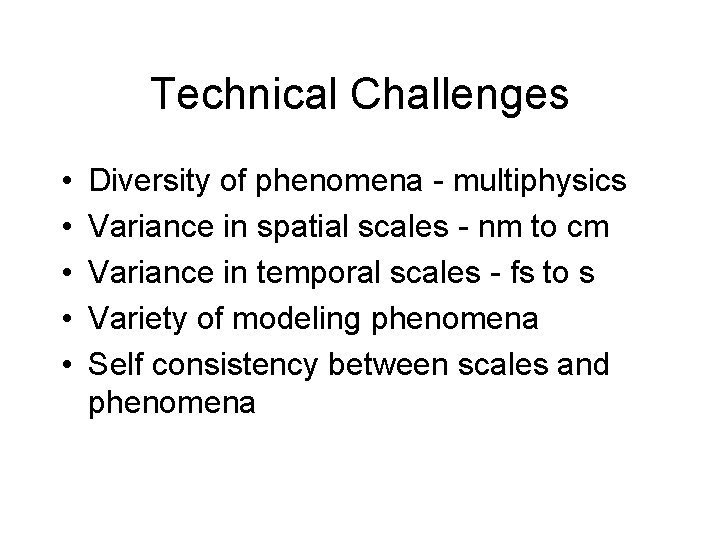 Technical Challenges

• Diversity of phenomena - multiphysics
• Variance in spatial scales - nm to cm
• Variance in temporal scales - fs to s
• Variety of modeling phenomena
• Self consistency between scales and phenomena